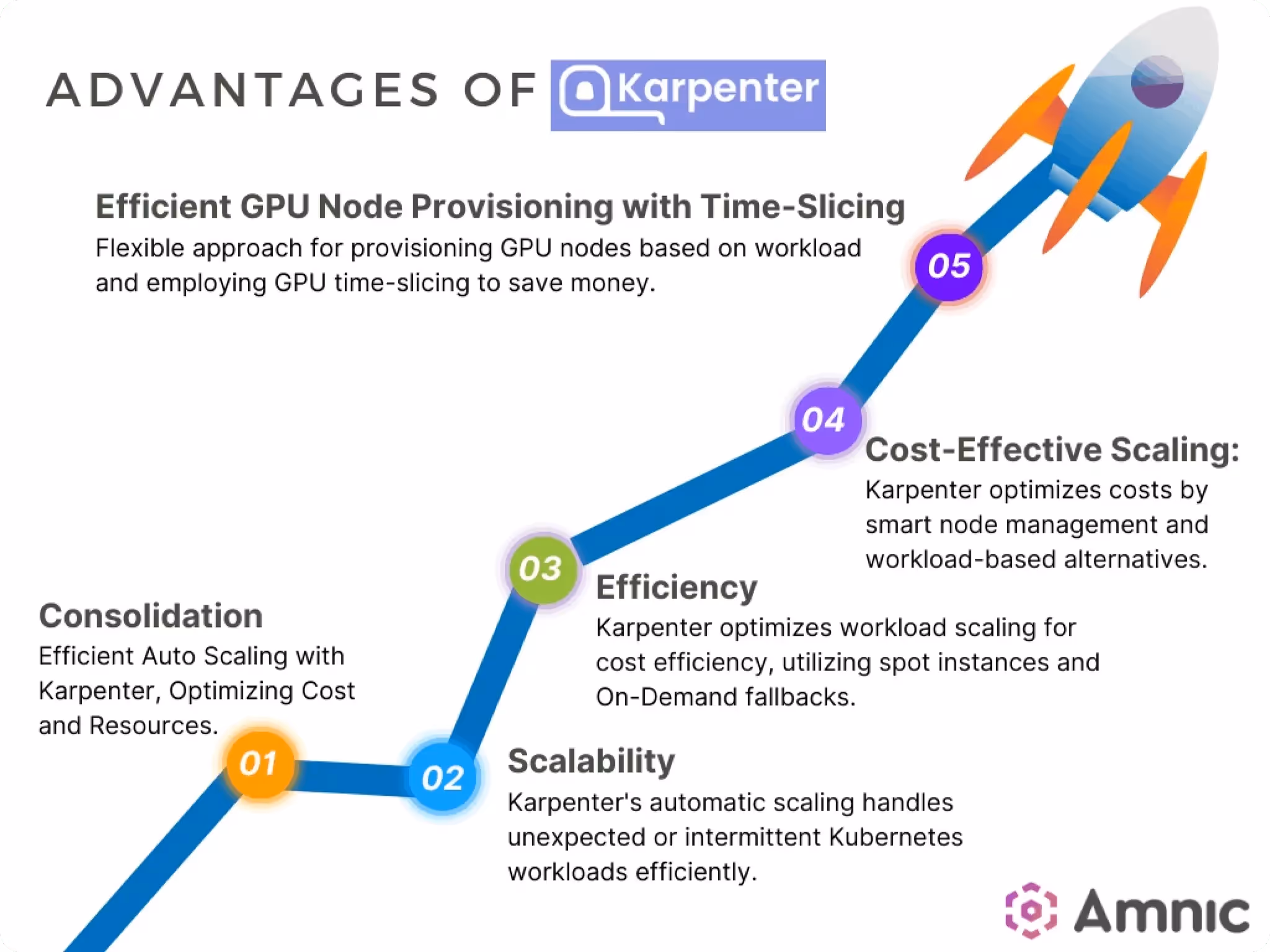 ADVANTAGES OF Karpenter

Efficient GPU Node Provisioning with Time-Slicing
Flexible approach for provisioning GPU nodes based on workload and employing GPU time-slicing to save money.

05

04

Cost-Effective Scaling:
Karpenter optimizes costs by smart node management and workload-based alternatives.

03

Efficiency
Karpenter optimizes workload scaling for cost efficiency, utilizing spot instances and On-Demand fallbacks.

Consolidation
Efficient Auto Scaling with Karpenter, Optimizing Cost and Resources.

01

02

Scalability
Karpenter's automatic scaling handles unexpected or intermittent Kubernetes workloads efficiently.

Amnic